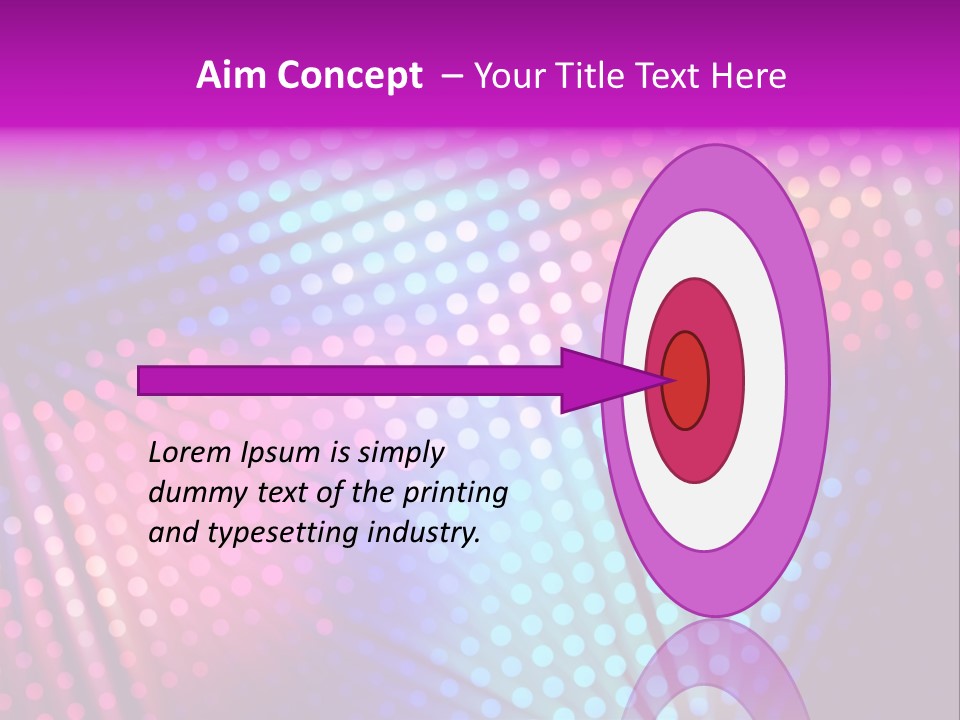 Aim Concept – Your Title Text Here

Lorem Ipsum is simply dummy text of the printing and typesetting industry.